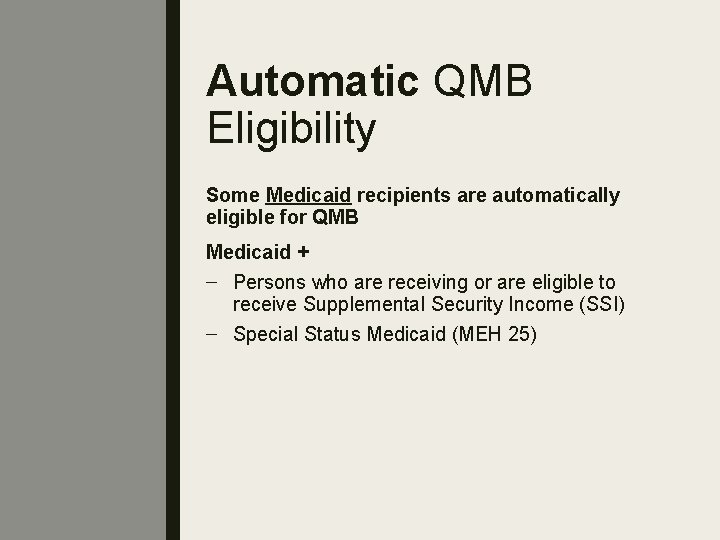 Automatic QMB Eligibility

Some Medicaid recipients are automatically eligible for QMB

Medicaid +

– Persons who are receiving or are eligible to receive Supplemental Security Income (SSI)

– Special Status Medicaid (MEH 25)